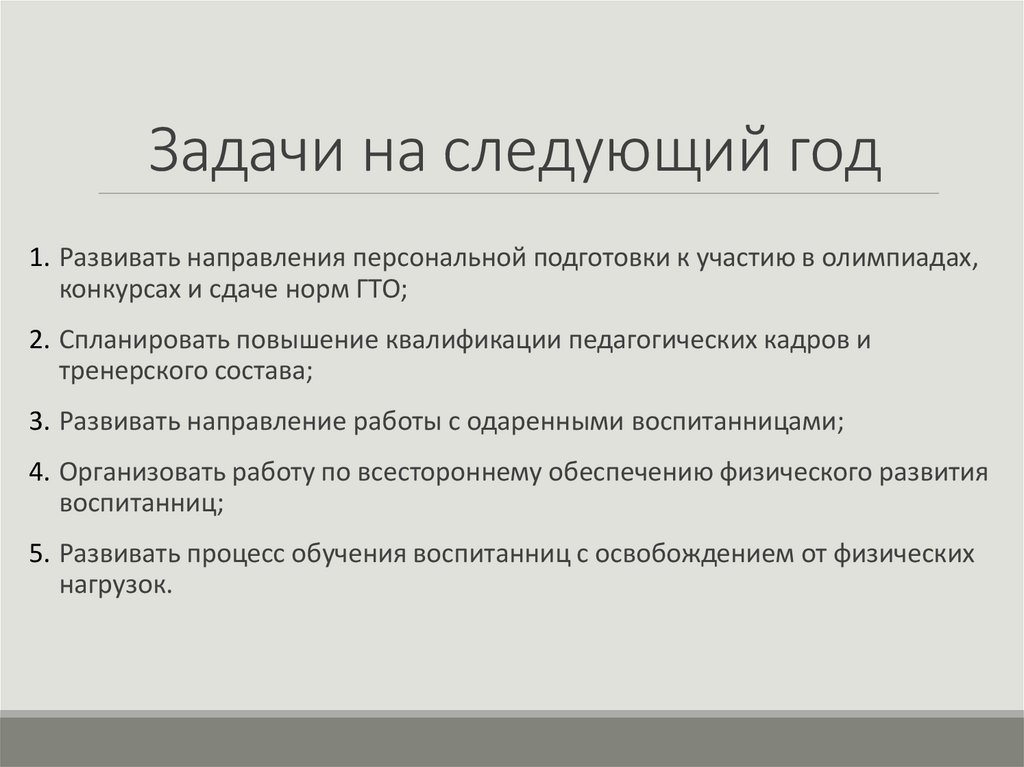 Задачи на следующий год

1. Развивать направления персональной подготовки к участию в олимпиадах, конкурсах и сдаче норм ГТО;

2. Спланировать повышение квалификации педагогических кадров и тренерского состава;

3. Развивать направление работы с одаренными воспитанницами;

4. Организовать работу по всестороннему обеспечению физического развития воспитанниц;

5. Развивать процесс обучения воспитанниц с освобождением от физических нагрузок.